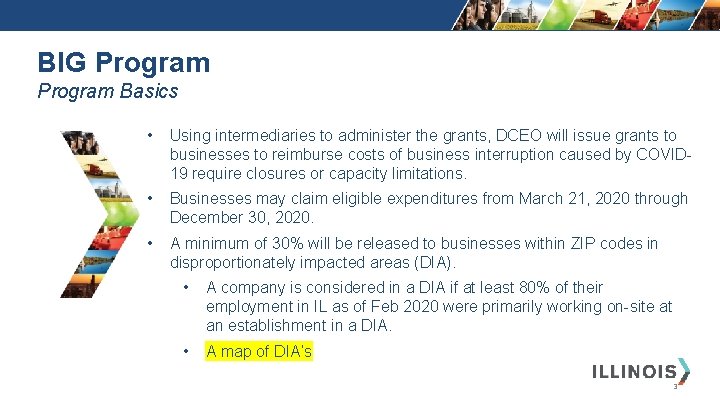 BIG Program
Program Basics

• Using intermediaries to administer the grants, DCEO will issue grants to businesses to reimburse costs of business interruption caused by COVID-19 require closures or capacity limitations.

• Businesses may claim eligible expenditures from March 21, 2020 through December 30, 2020.

• A minimum of 30% will be released to businesses within ZIP codes in disproportionately impacted areas (DIA).

• A company is considered in a DIA if at least 80% of their employment in IL as of Feb 2020 were primarily working on-site at an establishment in a DIA.

• A map of DIA's

ILLINOIS
3